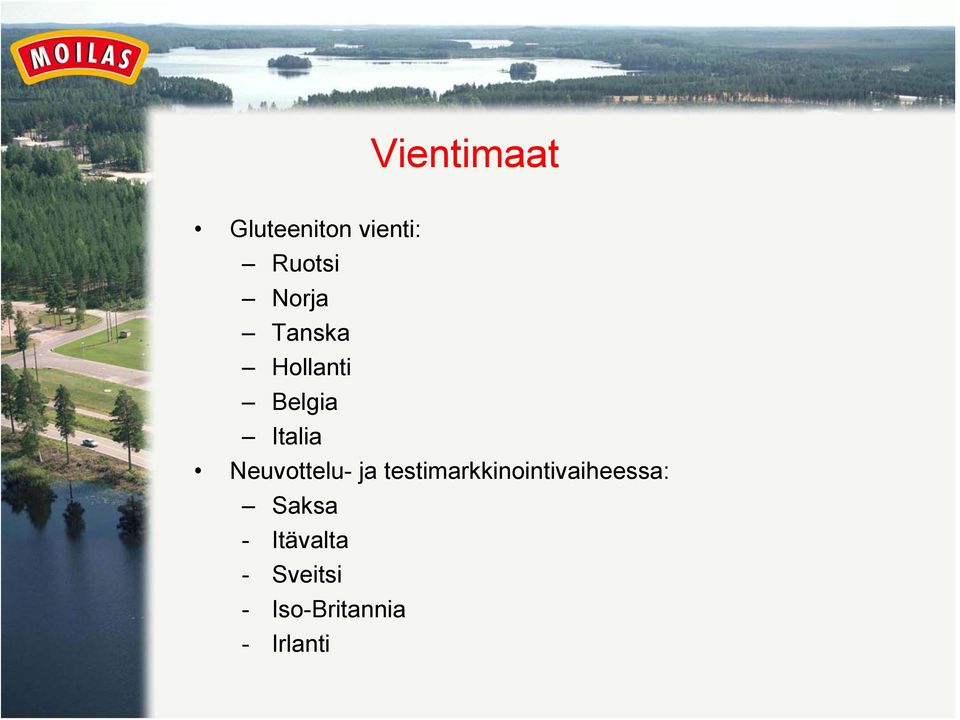 MOILAS

Vientimaat

• Gluteeniton vienti:
 – Ruotsi
 – Norja
 – Tanska
 – Hollanti
 – Belgia
 – Italia
• Neuvottelu- ja testimarkkinointivaiheessa:
 – Saksa
 - Itävalta
 - Sveitsi
 - Iso-Britannia
 - Irlanti